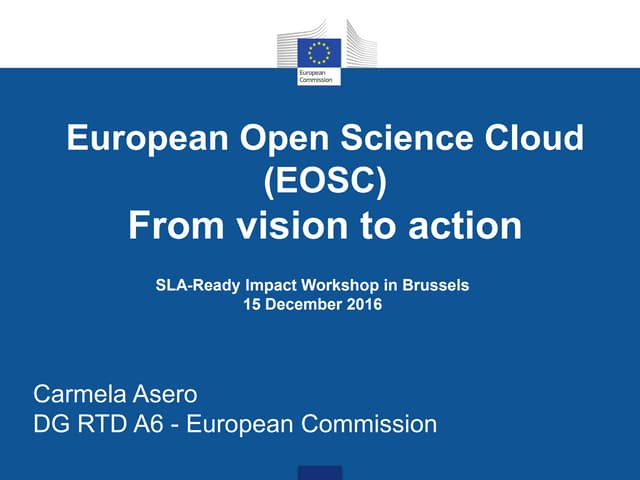 European Commission

European Open Science Cloud (EOSC)
From vision to action

SLA-Ready Impact Workshop in Brussels
15 December 2016

Carmela Asero
DG RTD A6 - European Commission